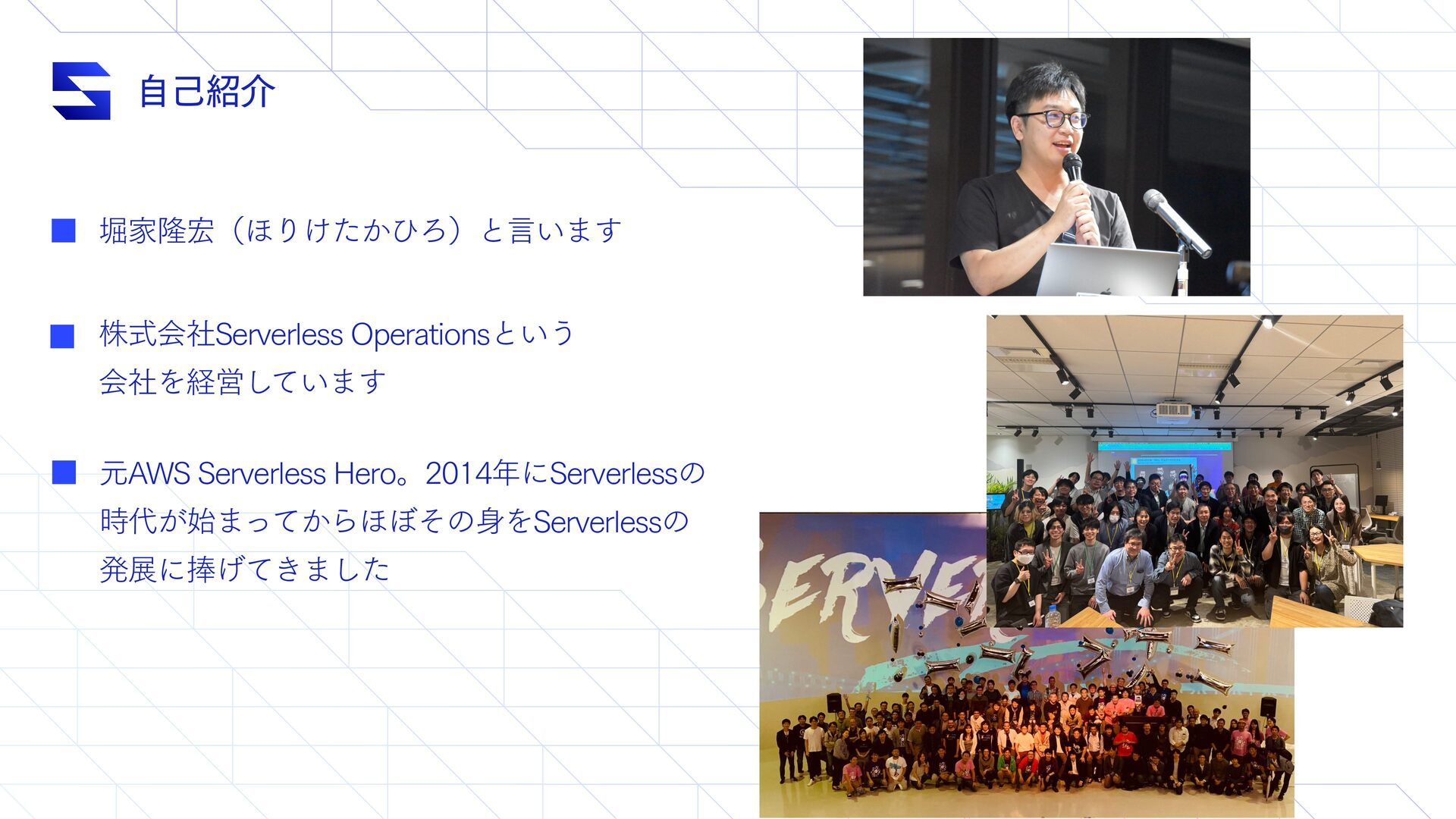 自己紹介

■ 堀家隆宏（ほりけたかひろ）と言います

■ 株式会社Serverless Operationsという会社を経営しています

■ 元AWS Serverless Hero。2014年にServerlessの時代が始まってからほぼその身をServerlessの発展に捧げてきました

SERVE